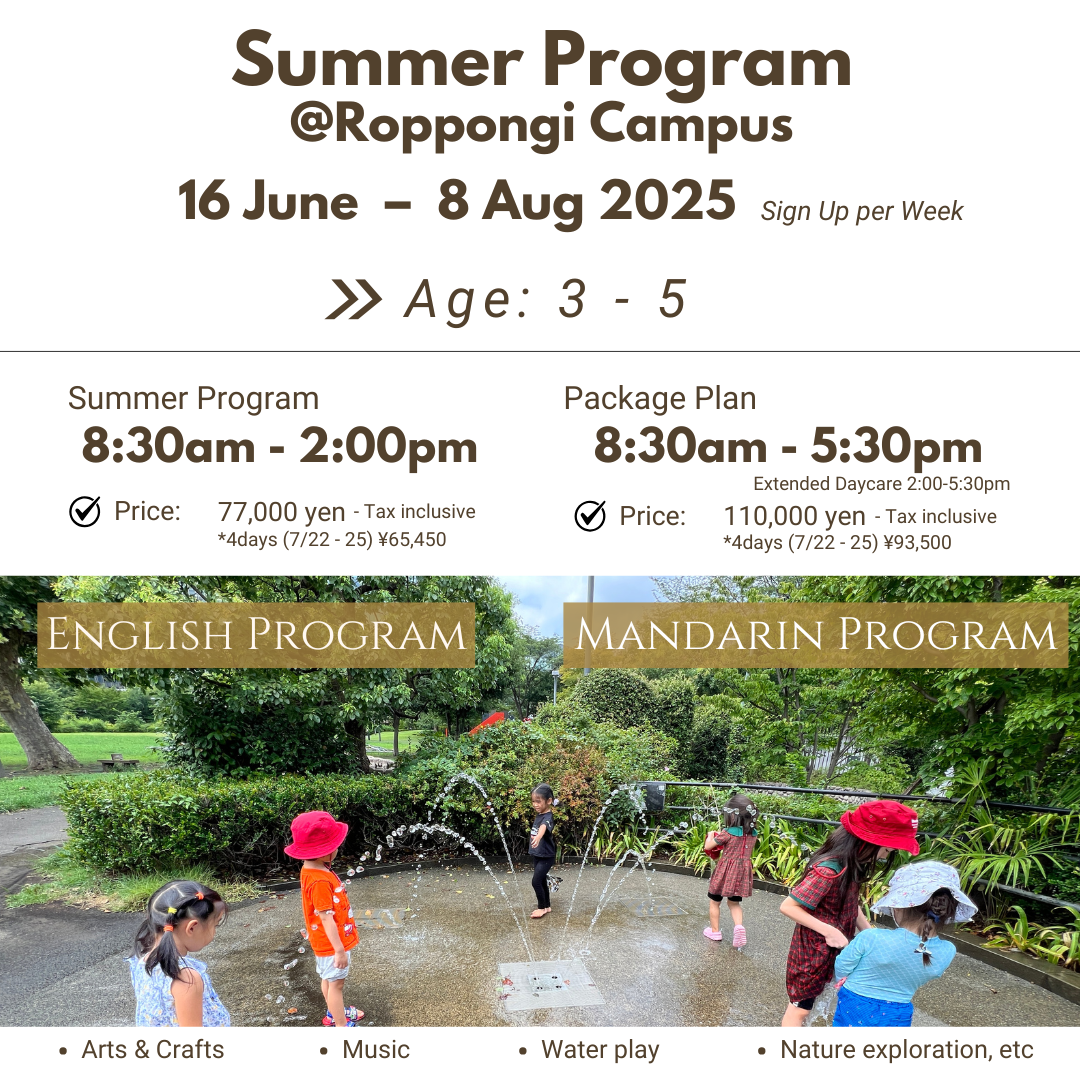 Summer Program
@Roppongi Campus

16 June – 8 Aug 2025 Sign Up per Week

Age: 3 - 5

Summer Program
8:30am - 2:00pm

Price: 77,000 yen - Tax inclusive
*4days (7/22 - 25) ¥65,450

Package Plan
8:30am - 5:30pm
Extended Daycare 2:00-5:30pm

Price: 110,000 yen - Tax inclusive
*4days (7/22 - 25) ¥93,500

English Program

Mandarin Program

• Arts & Crafts • Music • Water play • Nature exploration, etc